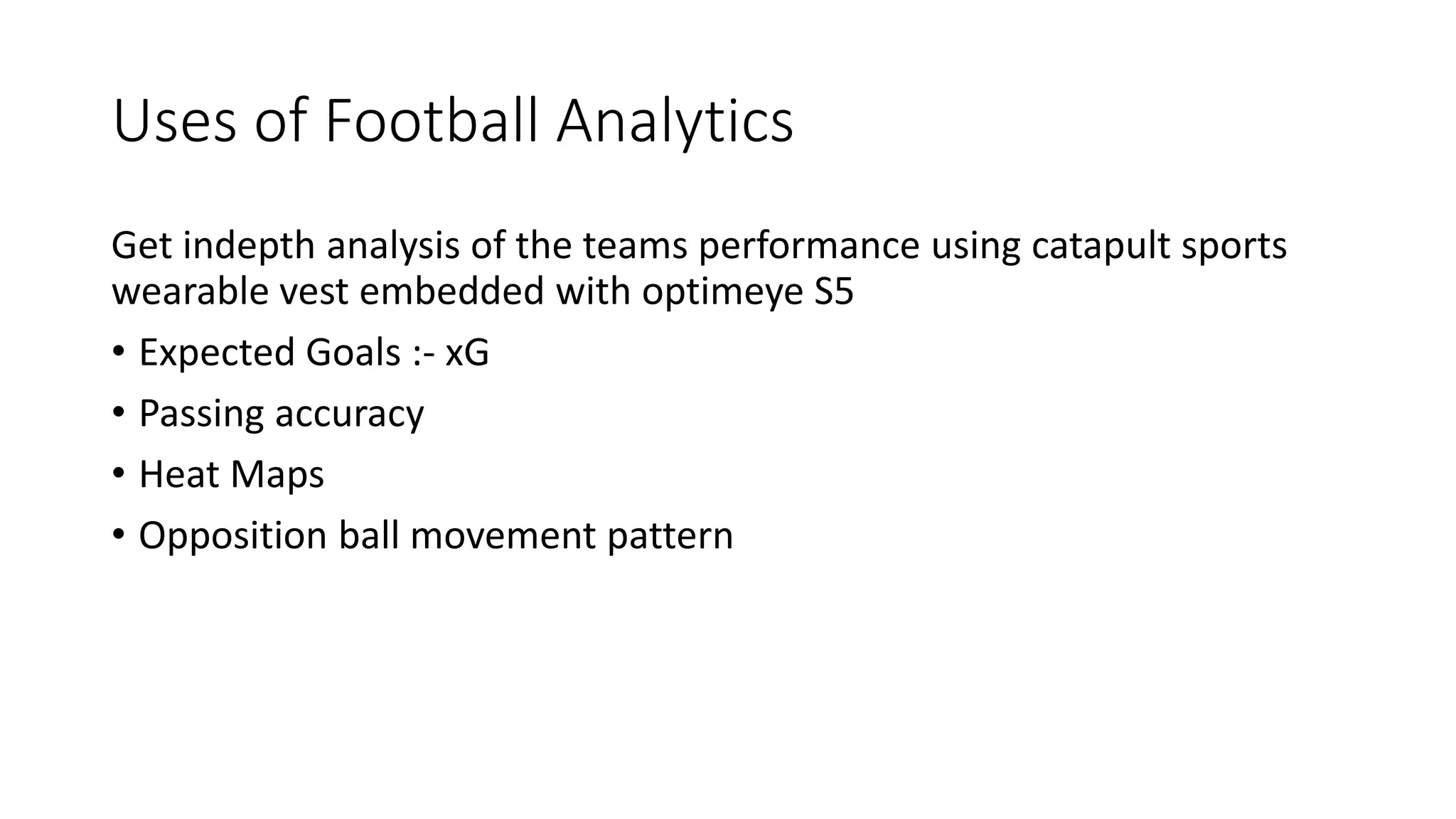 Uses of Football Analytics

Get indepth analysis of the teams performance using catapult sports wearable vest embedded with optimeye S5

• Expected Goals :- xG
• Passing accuracy
• Heat Maps
• Opposition ball movement pattern